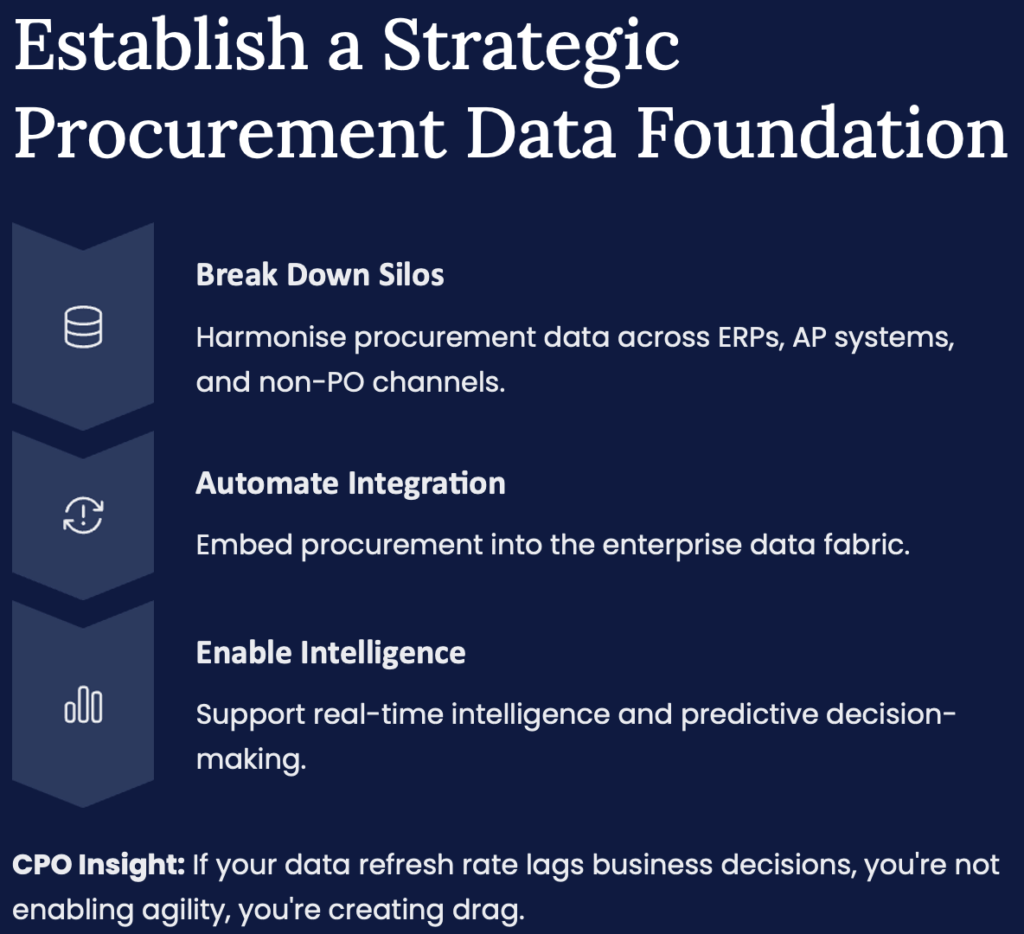 Establish a Strategic Procurement Data Foundation

Break Down Silos

Harmonise procurement data across ERPs, AP systems, and non-PO channels.

Automate Integration

Embed procurement into the enterprise data fabric.

Enable Intelligence

Support real-time intelligence and predictive decision-making.

CPO Insight: If your data refresh rate lags business decisions, you're not enabling agility, you're creating drag.